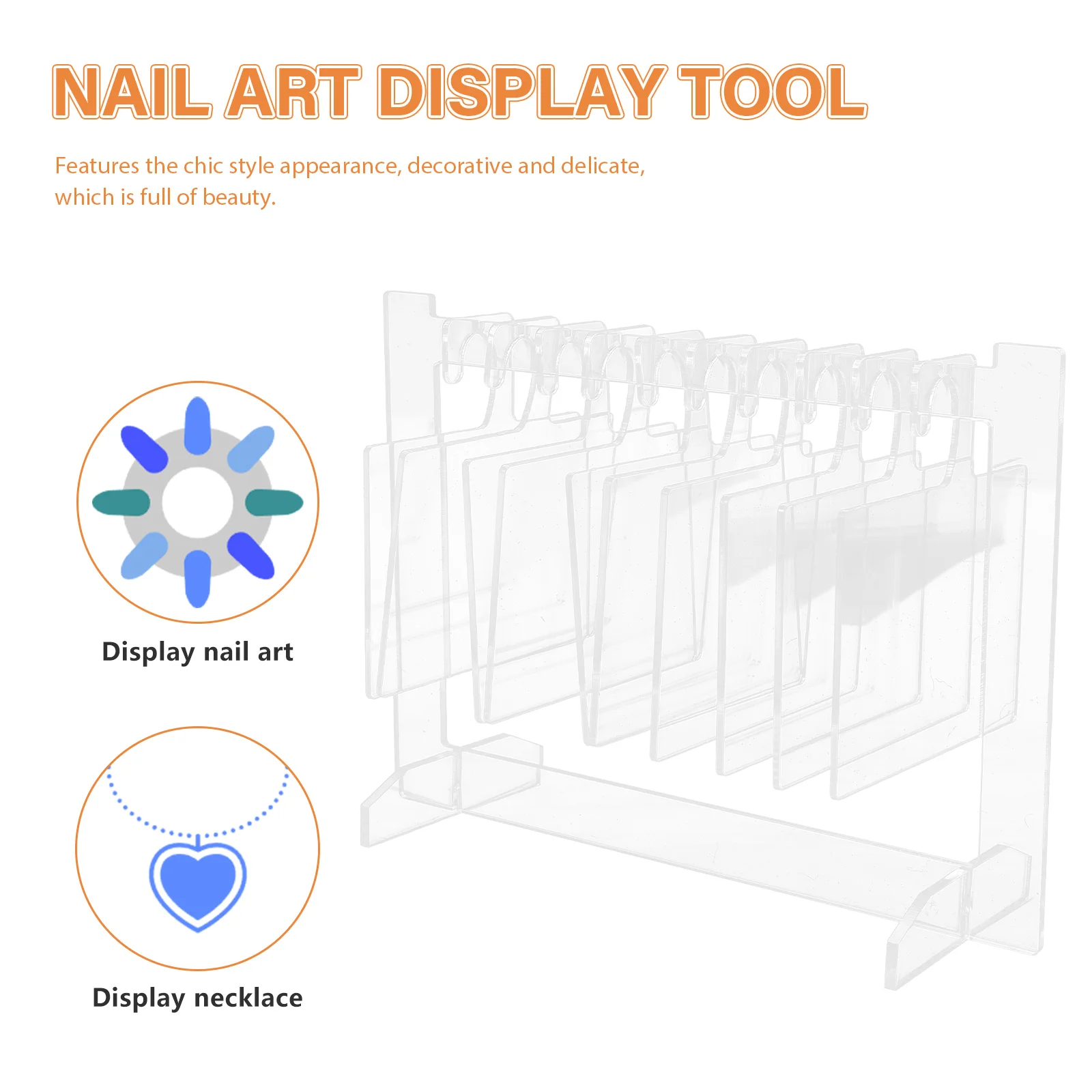 NAIL ART DISPLAY TOOL

Features the chic style appearance, decorative and delicate, which is full of beauty.

Display nail art

Display necklace